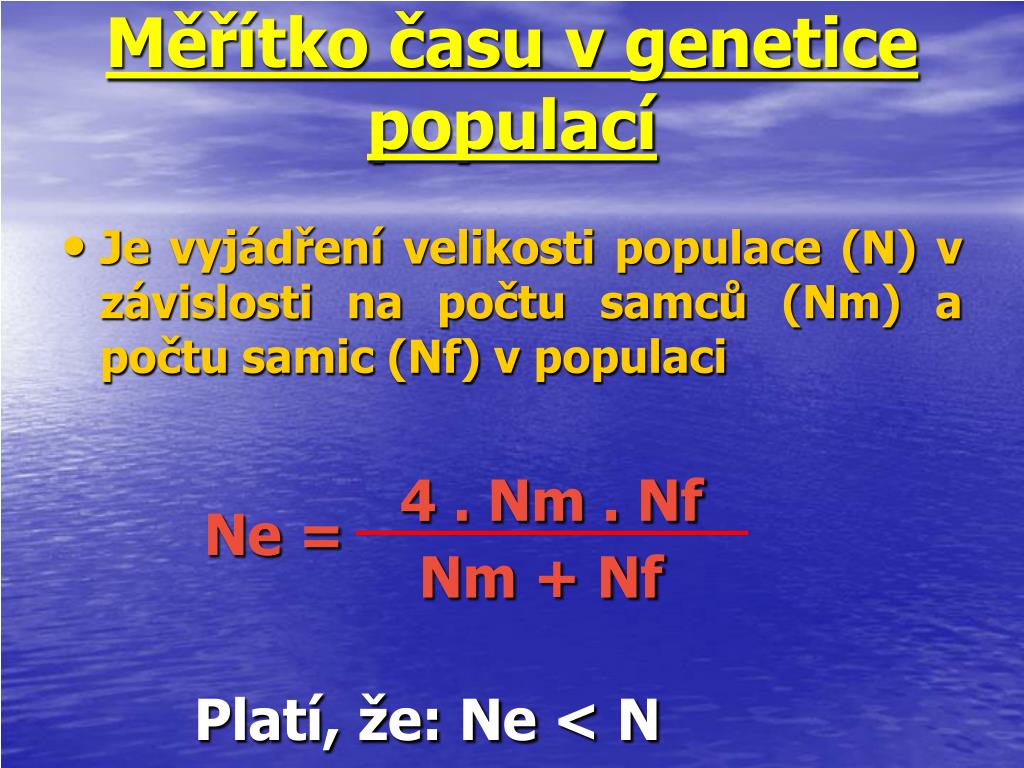 Měřítko času v genetice populací

• Je vyjádření velikosti populace (N) v závislosti na počtu samců (Nm) a počtu samic (Nf) v populaci

$Ne = \frac{4 . Nm . Nf}{Nm + Nf}$

Platí, že: Ne < N